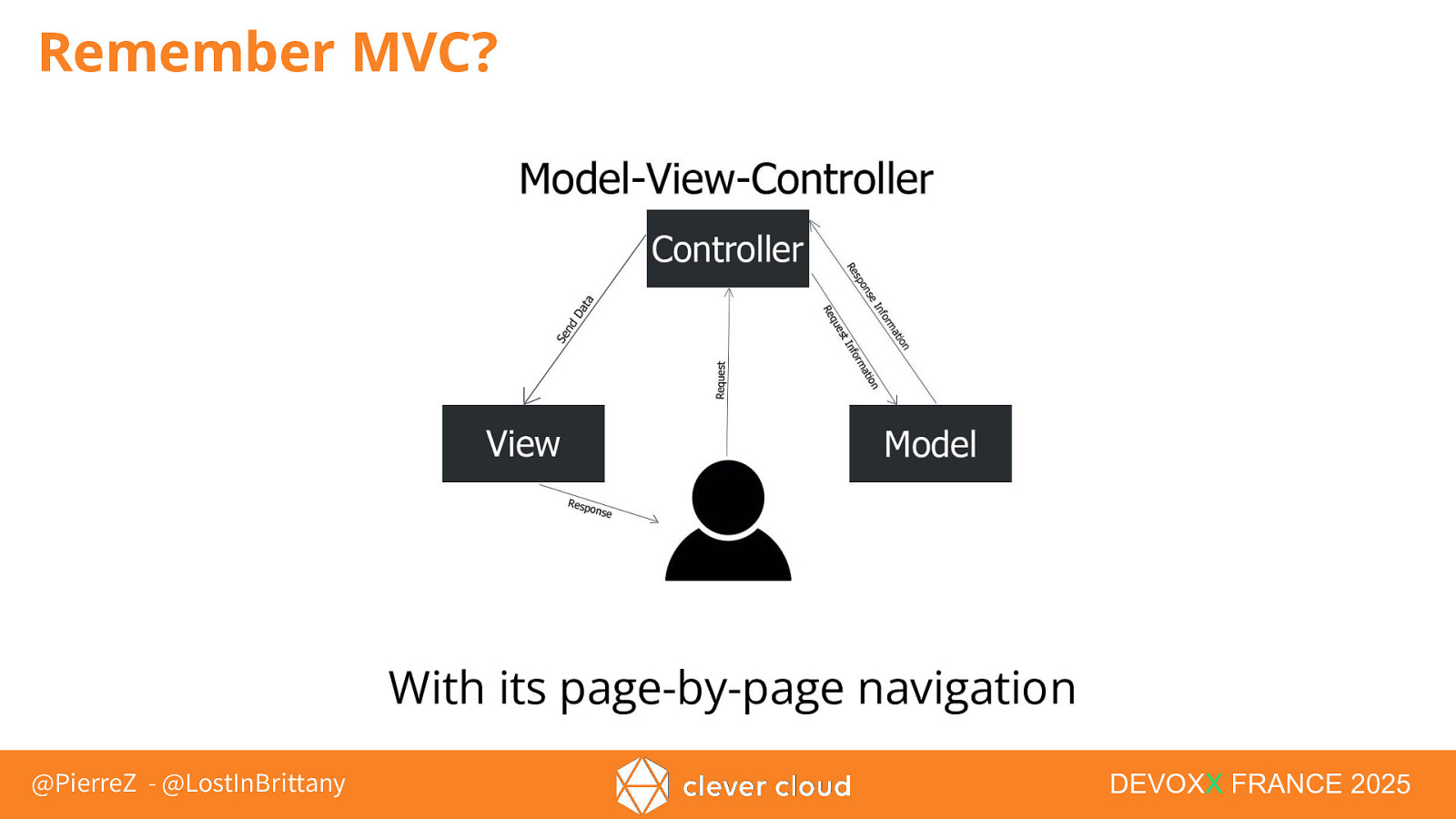 Remember MVC?

Model-View-Controller

Controller

Send Data

Request

Response Information

Request Information

View

Model

Response

With its page-by-page navigation

@PierreZ - @LostInBrittany

clever cloud

DEVOXX FRANCE 2025